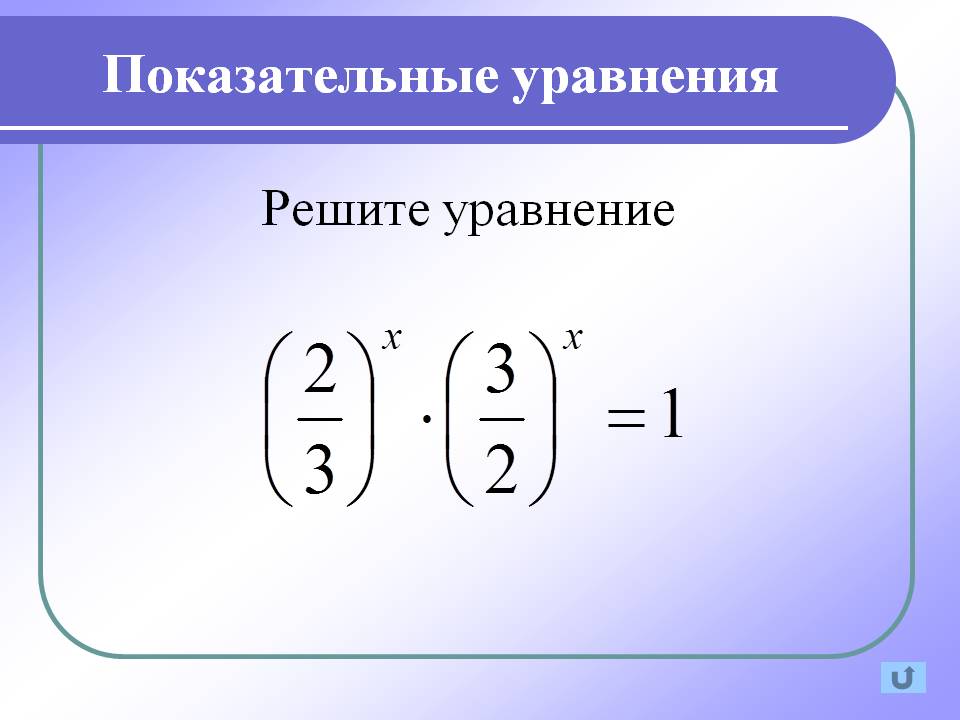 Показательные уравнения

Решите уравнение

$\left(\frac{2}{3}\right)^x \cdot \left(\frac{3}{2}\right)^x = 1$